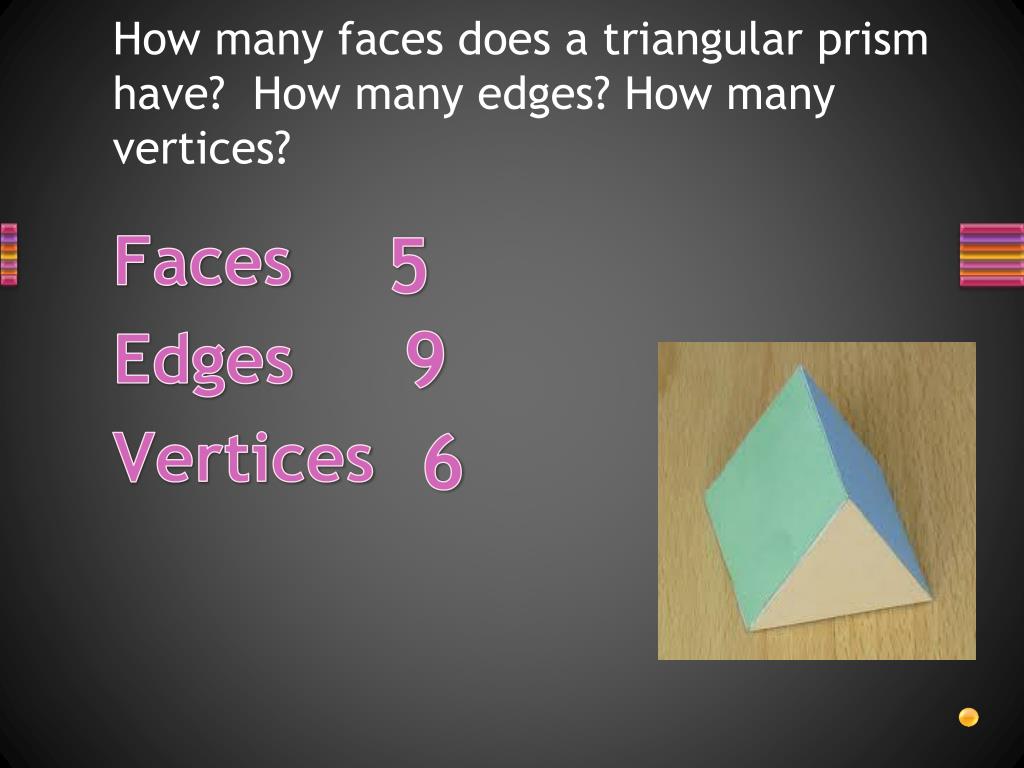 How many faces does a triangular prism have?  How many edges? How many vertices?

Faces 5
Edges 9
Vertices 6